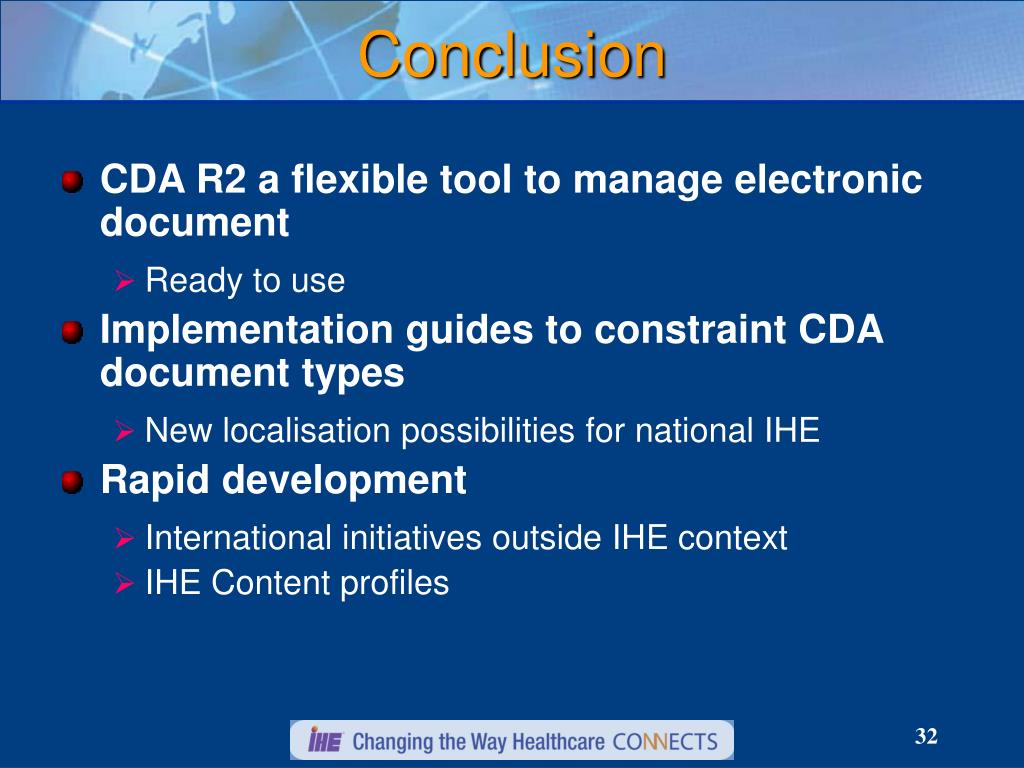 Conclusion

CDA R2 a flexible tool to manage electronic document

Ready to use

Implementation guides to constraint CDA document types

New localisation possibilities for national IHE

Rapid development

International initiatives outside IHE context

IHE Content profiles

IHE Changing the Way Healthcare CONNECTS

32